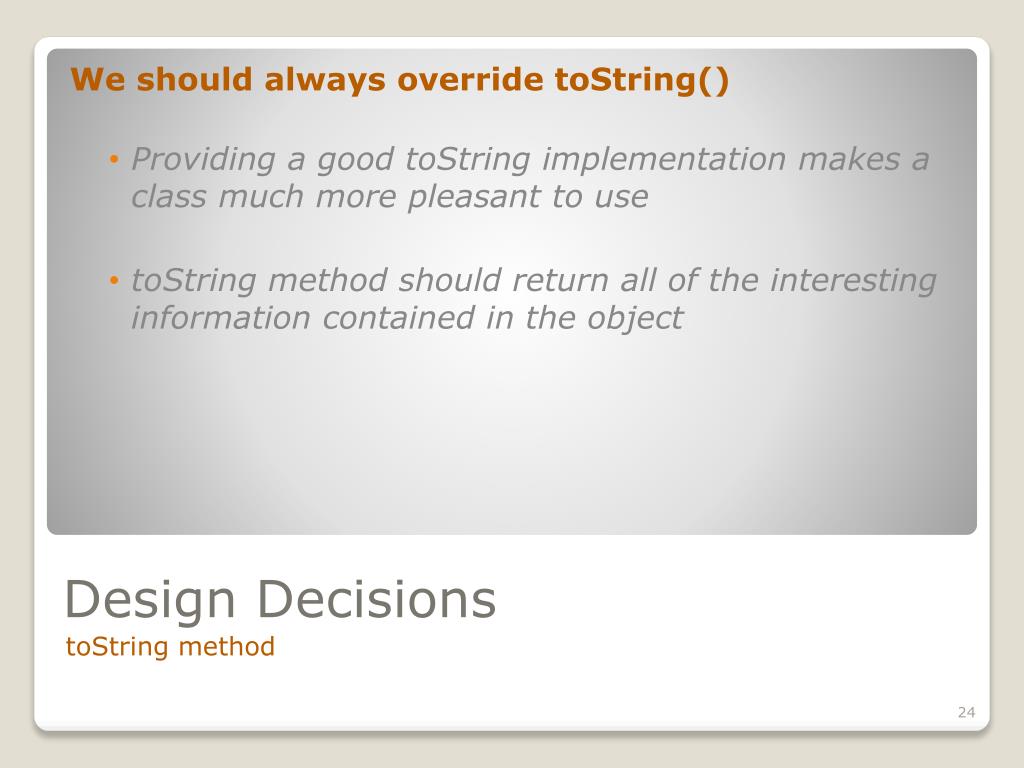 We should always override toString()

• Providing a good toString implementation makes a class much more pleasant to use

• toString method should return all of the interesting information contained in the object

Design Decisions
toString method

24